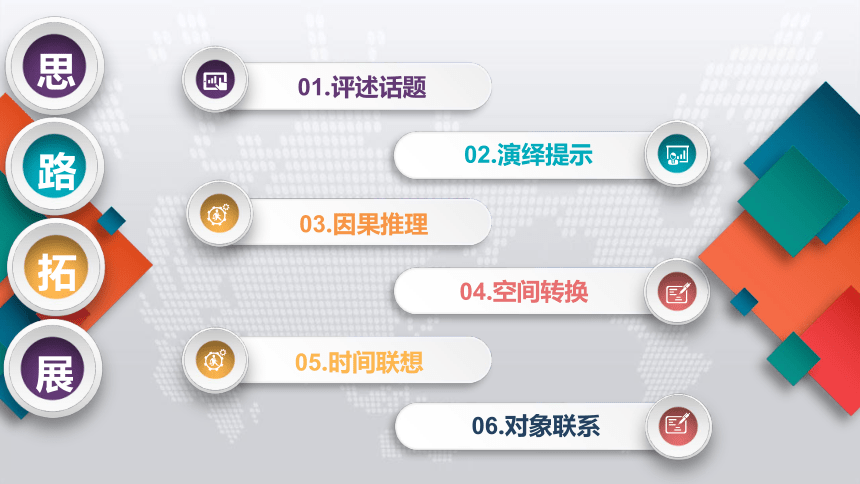 思
路
拓
展

01.评述话题

02.演绎提示

03.因果推理

04.空间转换

05.时间联想

06.对象联系